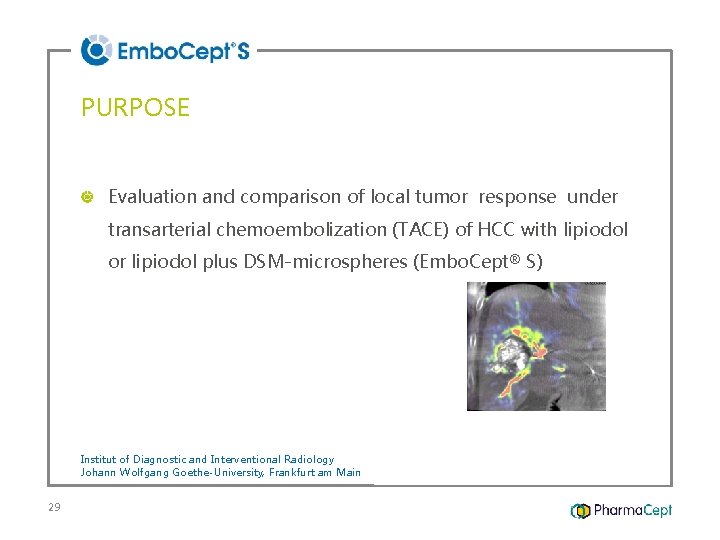 EmboCept® S

PURPOSE

Evaluation and comparison of local tumor response under transarterial chemoembolization (TACE) of HCC with lipiodol or lipiodol plus DSM-microspheres (EmboCept® S)

Institut of Diagnostic and Interventional Radiology
Johann Wolfgang Goethe-University, Frankfurt am Main

29

PharmaCept